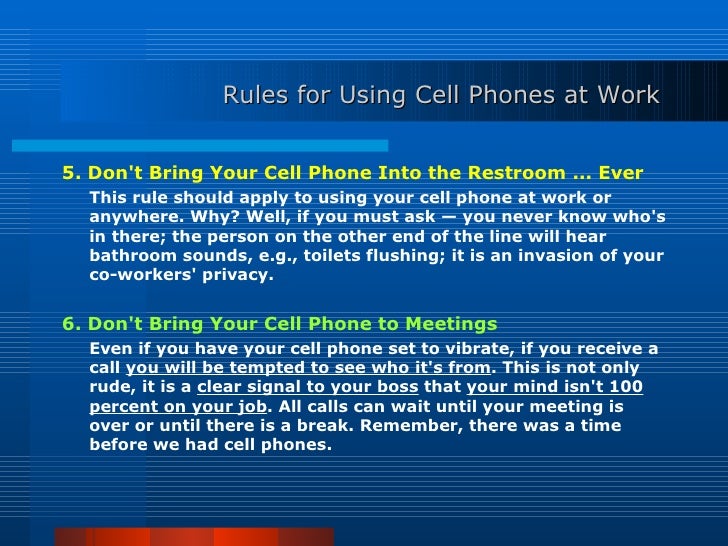 Rules for Using Cell Phones at Work

5. Don't Bring Your Cell Phone Into the Restroom ... Ever

This rule should apply to using your cell phone at work or anywhere. Why? Well, if you must ask — you never know who's in there; the person on the other end of the line will hear bathroom sounds, e.g., toilets flushing; it is an invasion of your co-workers' privacy.

6. Don't Bring Your Cell Phone to Meetings

Even if you have your cell phone set to vibrate, if you receive a call you will be tempted to see who it's from. This is not only rude, it is a clear signal to your boss that your mind isn't 100 percent on your job. All calls can wait until your meeting is over or until there is a break. Remember, there was a time before we had cell phones.